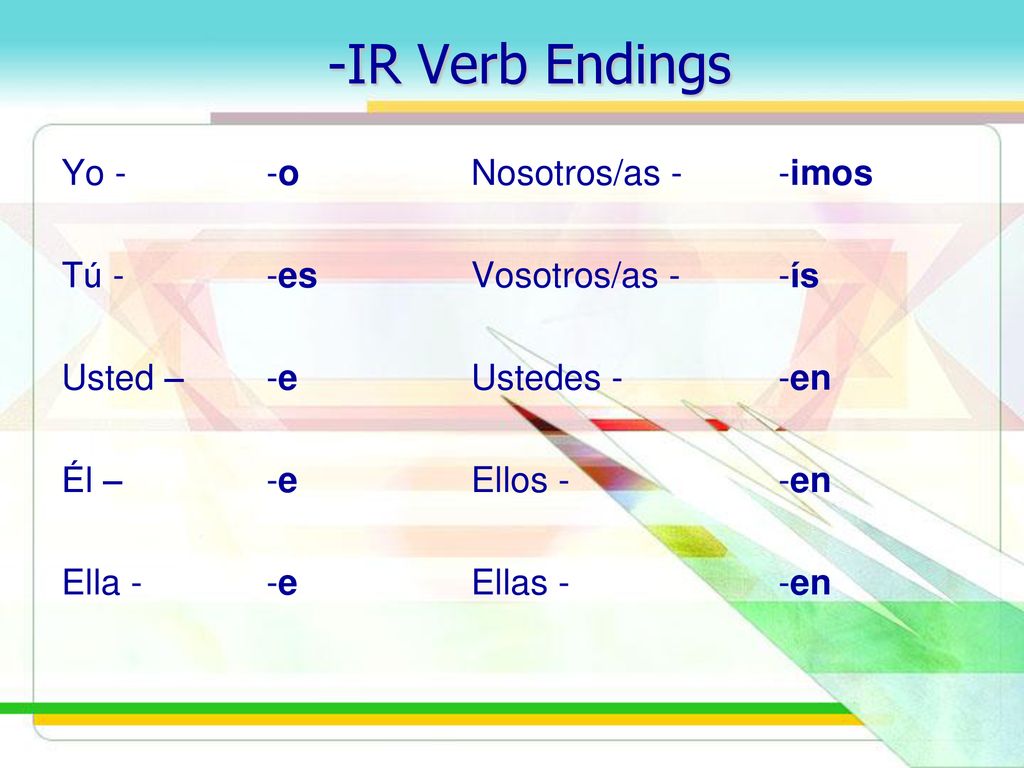 -IR Verb Endings

| Yo - | -o | Nosotros/as - | -imos |
|---|---|---|---|
| Tú - | -es | Vosotros/as - | -ís |
| Usted – | -e | Ustedes - | -en |
| Él – | -e | Ellos - | -en |
| Ella - | -e | Ellas - | -en |